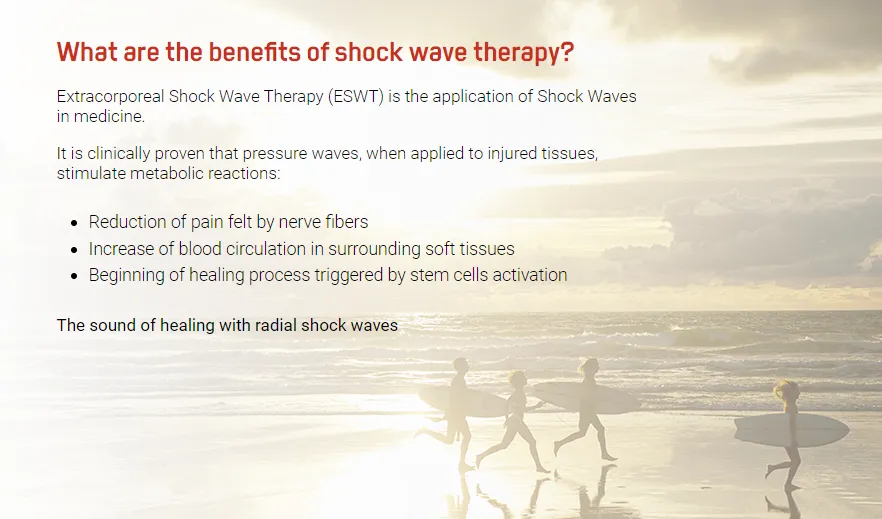 What are the benefits of shock wave therapy?

Extracorporeal Shock Wave Therapy (ESWT) is the application of Shock Waves in medicine.

It is clinically proven that pressure waves, when applied to injured tissues, stimulate metabolic reactions:

- Reduction of pain felt by nerve fibers
- Increase of blood circulation in surrounding soft tissues
- Beginning of healing process triggered by stem cells activation

The sound of healing with radial shock waves